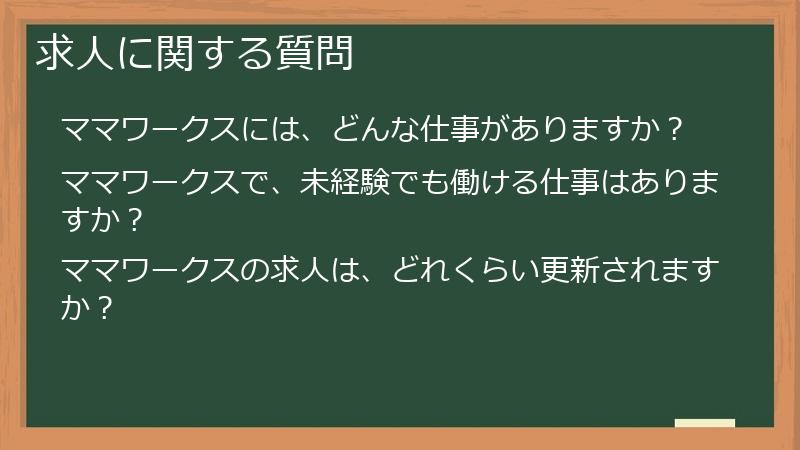 求人に関する質問

ママワークスには、どんな仕事がありますか？

ママワークスで、未経験でも働ける仕事はありますか？

ママワークスの求人は、どれくらい更新されますか？